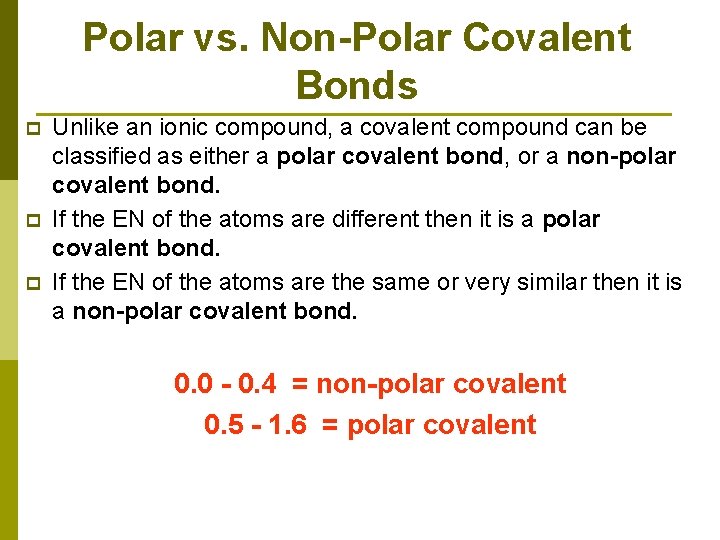 Polar vs. Non-Polar Covalent Bonds

Unlike an ionic compound, a covalent compound can be classified as either a polar covalent bond, or a non-polar covalent bond.

If the EN of the atoms are different then it is a polar covalent bond.

If the EN of the atoms are the same or very similar then it is a non-polar covalent bond.

0.0 - 0.4 = non-polar covalent

0.5 - 1.6 = polar covalent